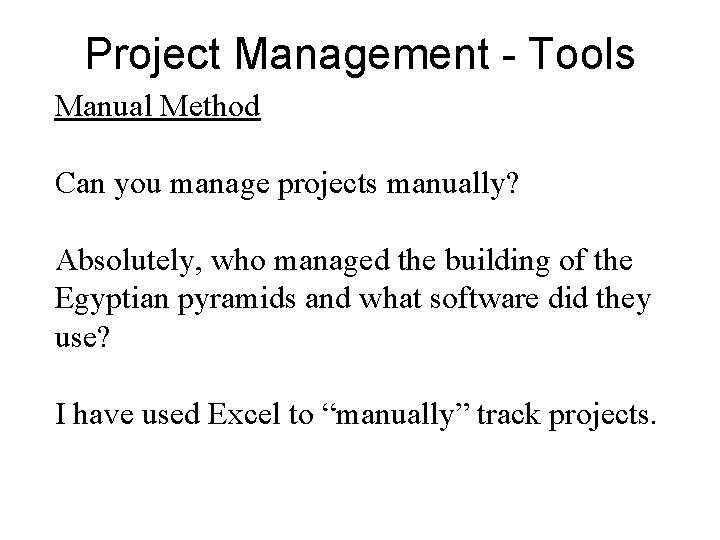 Project Management - Tools

Manual Method

Can you manage projects manually?

Absolutely, who managed the building of the Egyptian pyramids and what software did they use?

I have used Excel to “manually” track projects.